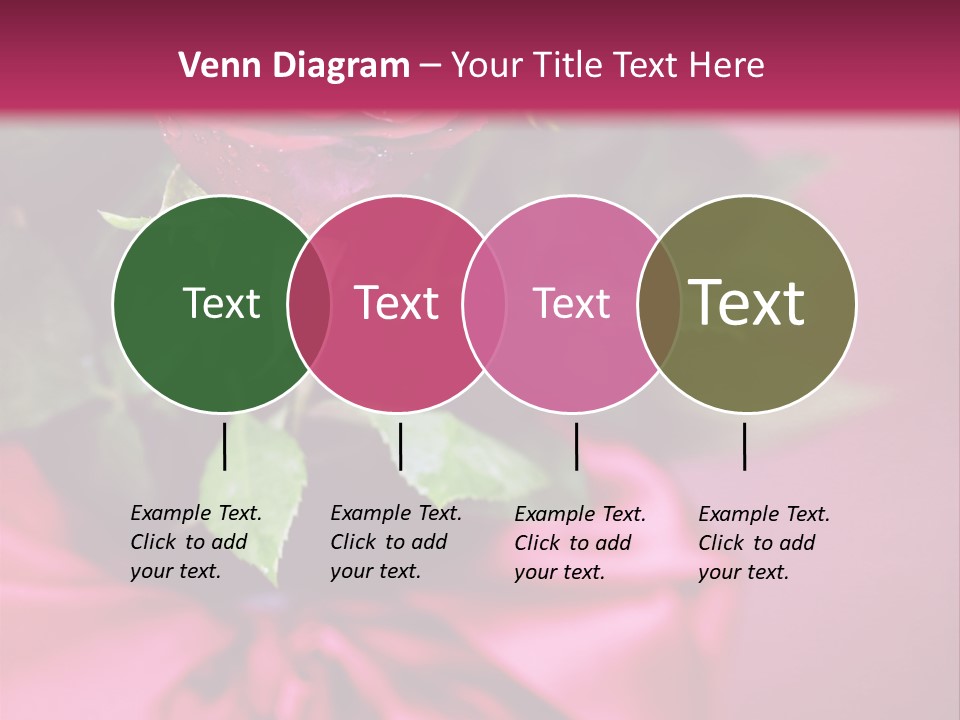 Venn Diagram – Your Title Text Here

Text

Text

Text

Text

Example Text. Click to add your text.

Example Text. Click to add your text.

Example Text. Click to add your text.

Example Text. Click to add your text.